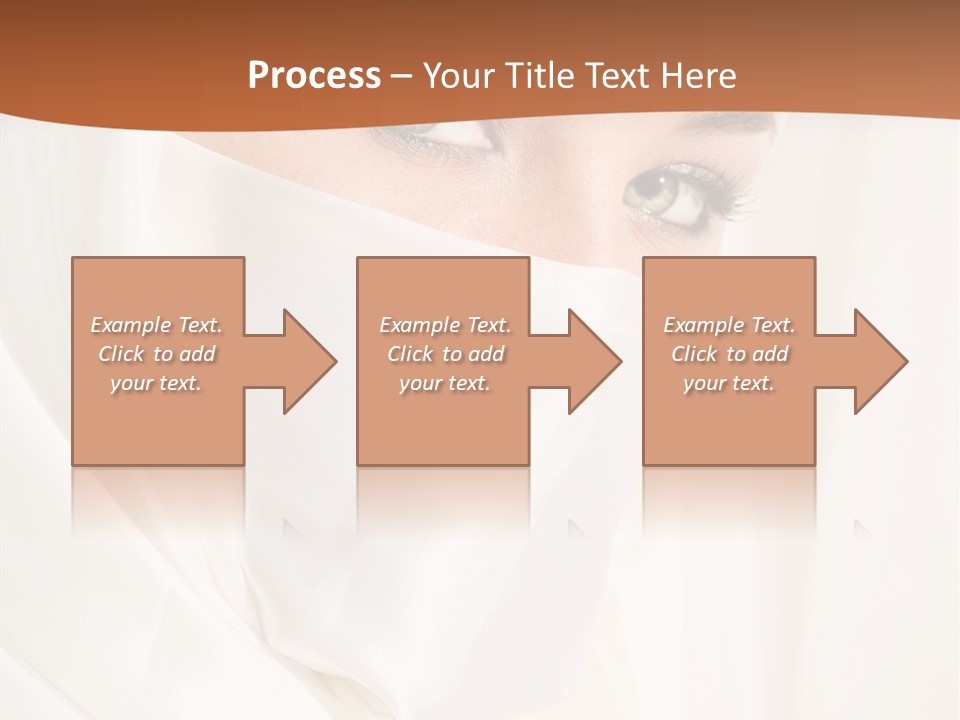 Process – Your Title Text Here

Example Text. Click to add your text.

Example Text. Click to add your text.

Example Text. Click to add your text.